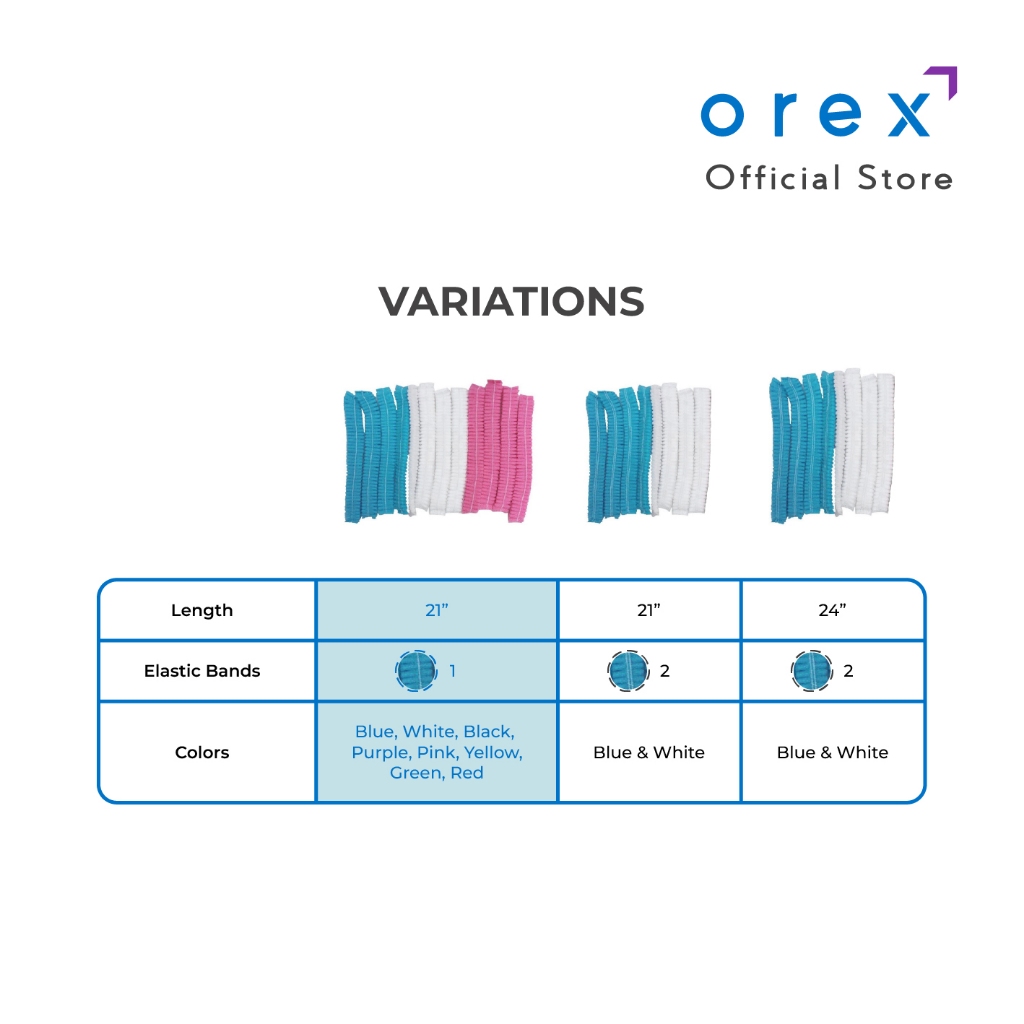 orex
Official Store

VARIATIONS

| Length | 21” | 21” | 24” |
|---|---|---|---|
| Elastic Bands | 1 | 2 | 2 |
| Colors | Blue, White, Black, Purple, Pink, Yellow, Green, Red | Blue & White | Blue & White |